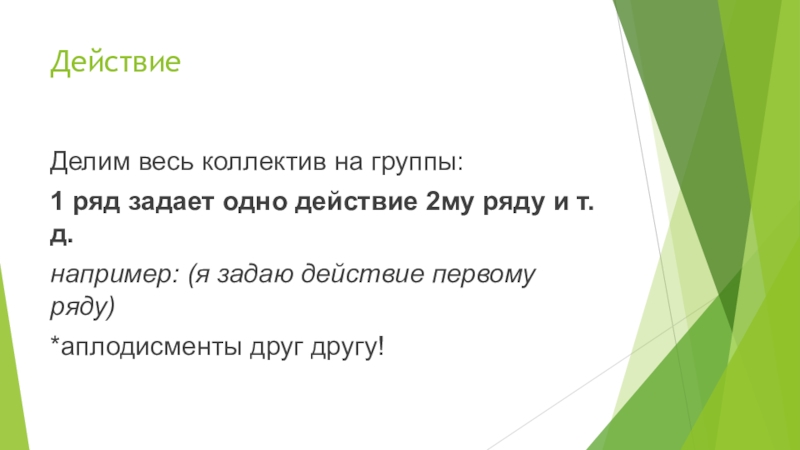 Действие

Делим весь коллектив на группы:

1 ряд задает одно действие 2му ряду и т. д.

например: (я задаю действие первому ряду)

*аплодисменты друг другу!